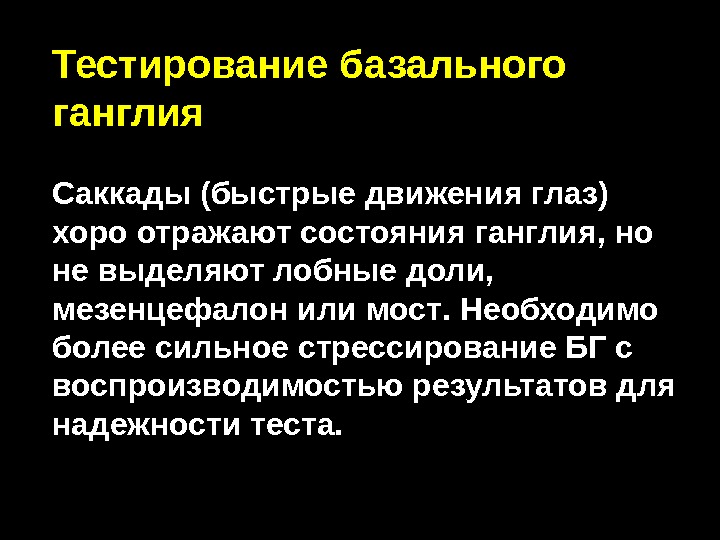 Тестирование базального ганглия

Саккады (быстрые движения глаз) хоро отражают состояния ганглия, но не выделяют лобные доли, мезенцефалон или мост. Необходимо более сильное стрессирование БГ с воспроизводимостью результатов для надежности теста.